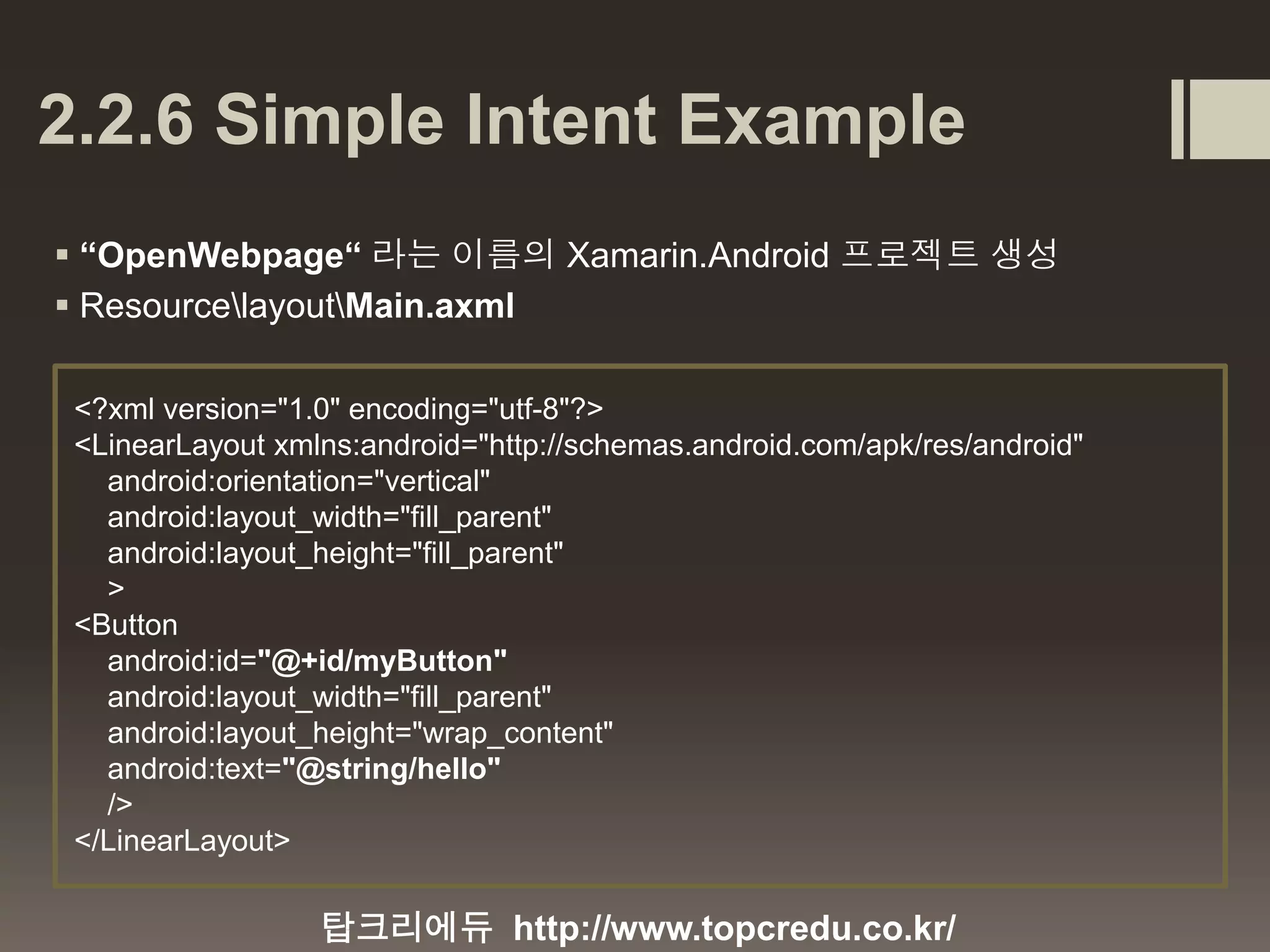 2.2.6 Simple Intent Example

▪ “OpenWebpage“ 라는 이름의 Xamarin.Android 프로젝트 생성
▪ Resource\layout\Main.axml

<?xml version="1.0" encoding="utf-8"?>
<LinearLayout xmlns:android="http://schemas.android.com/apk/res/android"
android:orientation="vertical"
android:layout_width="fill_parent"
android:layout_height="fill_parent"
>
<Button
android:id="@+id/myButton"
android:layout_width="fill_parent"
android:layout_height="wrap_content"
android:text="@string/hello"
/>
</LinearLayout>

탑크리에듀 http://www.topcredu.co.kr/